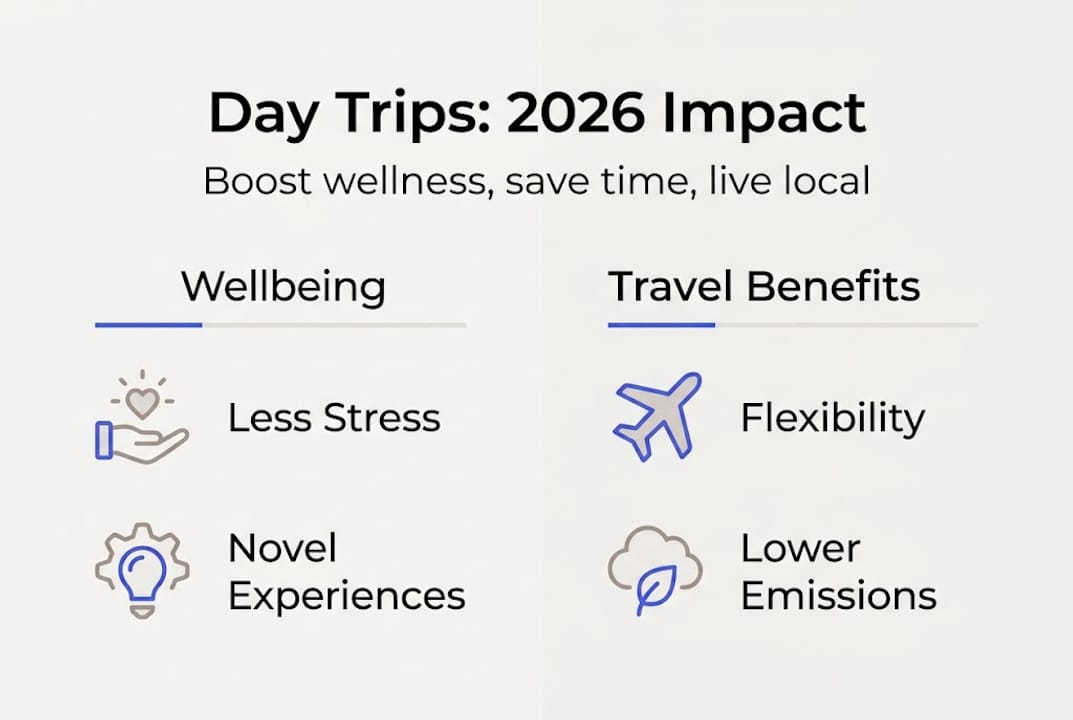 Day Trips: 2026 Impact

Boost wellness, save time, live local

Wellbeing

Less Stress

Novel Experiences

Travel Benefits

Flexibility

Lower Emissions